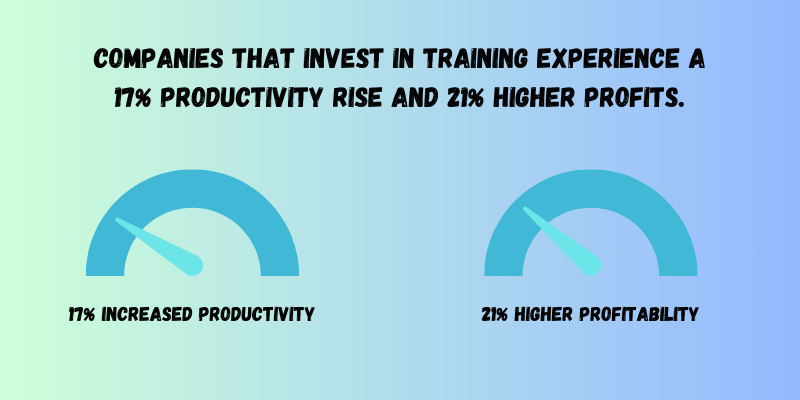 COMPANIES THAT INVEST IN TRAINING EXPERIENCE A 17% PRODUCTIVITY RISE AND 21% HIGHER PROFITS.

17% INCREASED PRODUCTIVITY

21% HIGHER PROFITABILITY